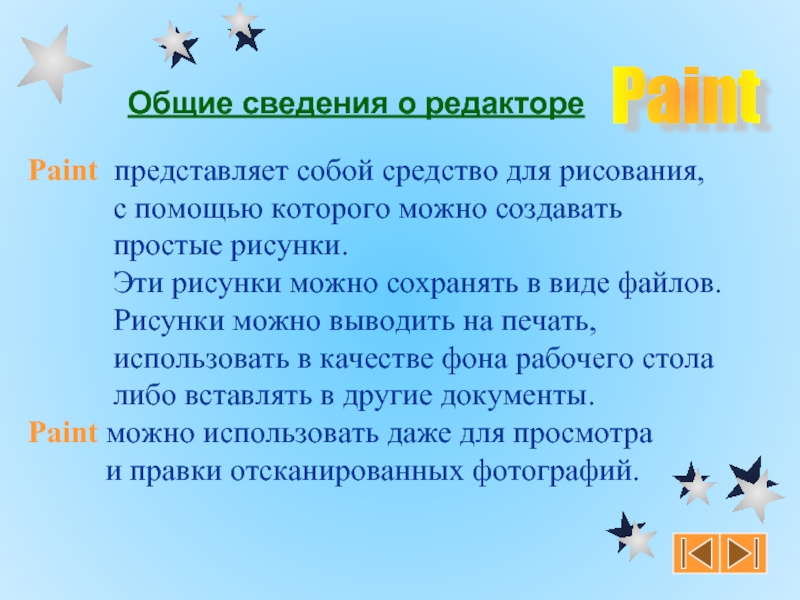 Общие сведения о редакторе

Paint

Paint представляет собой средство для рисования, с помощью которого можно создавать простые рисунки.
Эти рисунки можно сохранять в виде файлов.
Рисунки можно выводить на печать, использовать в качестве фона рабочего стола либо вставлять в другие документы.
Paint можно использовать даже для просмотра и правки отсканированных фотографий.